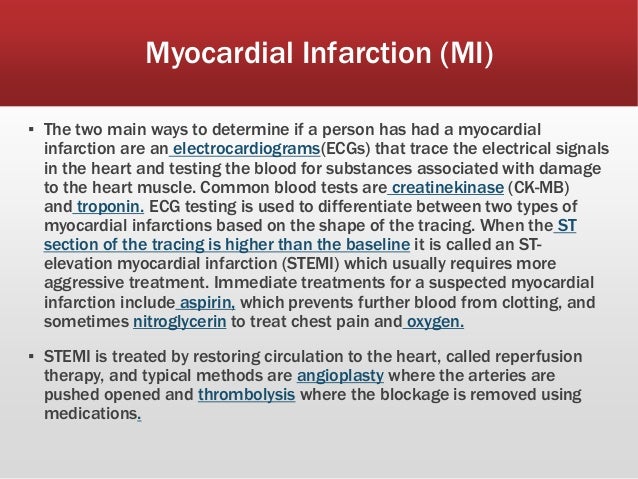 Myocardial Infarction (MI)

▪ The two main ways to determine if a person has had a myocardial infarction are an electrocardiograms(ECGs) that trace the electrical signals in the heart and testing the blood for substances associated with damage to the heart muscle. Common blood tests are creatinekinase (CK-MB) and troponin. ECG testing is used to differentiate between two types of myocardial infarctions based on the shape of the tracing. When the ST section of the tracing is higher than the baseline it is called an ST-elevation myocardial infarction (STEMI) which usually requires more aggressive treatment. Immediate treatments for a suspected myocardial infarction include aspirin, which prevents further blood from clotting, and sometimes nitroglycerin to treat chest pain and oxygen.

▪ STEMI is treated by restoring circulation to the heart, called reperfusion therapy, and typical methods are angioplasty where the arteries are pushed opened and thrombolysis where the blockage is removed using medications.